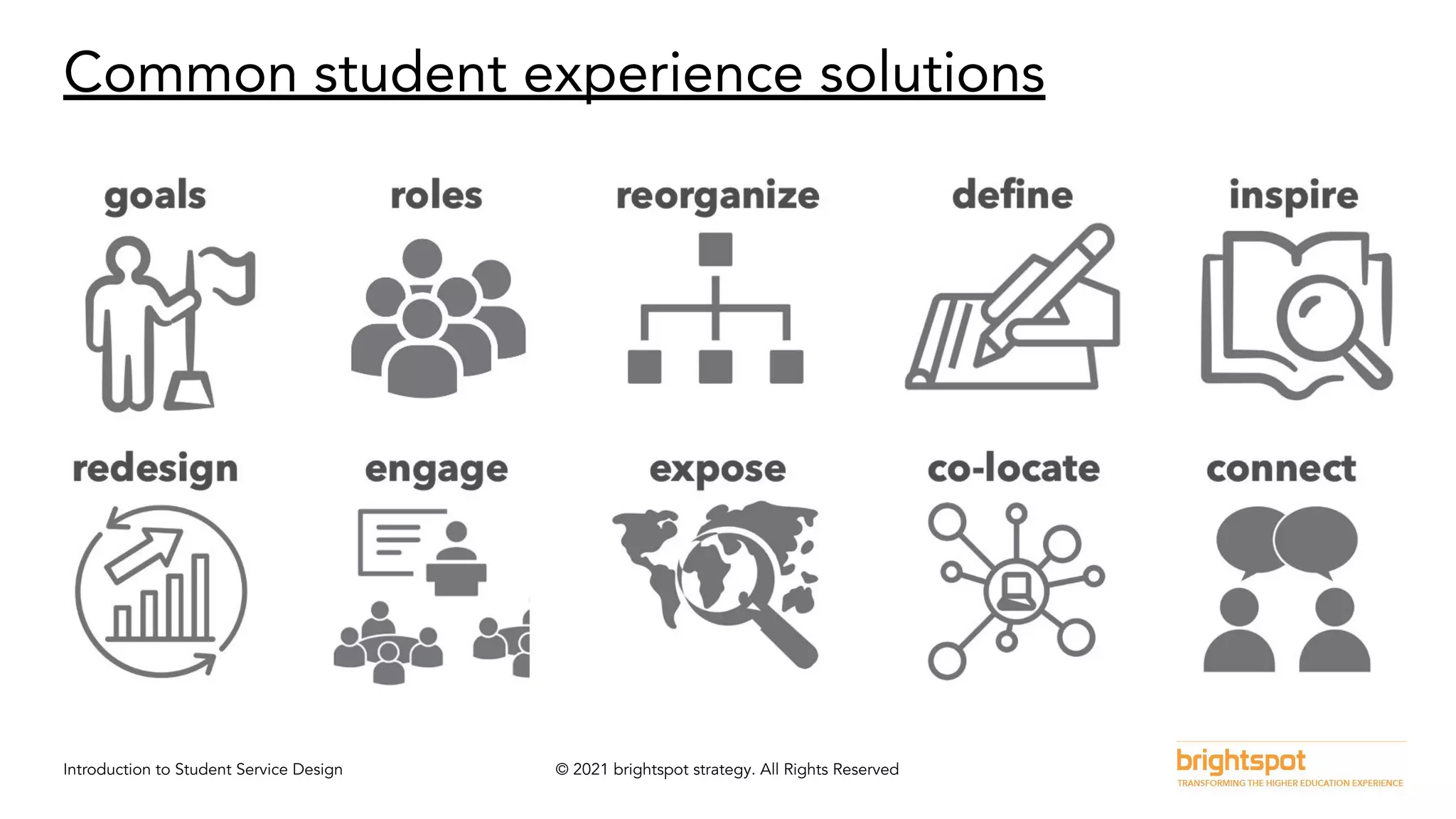 Common student experience solutions

goals

roles

reorganize

define

inspire

redesign

engage

expose

co-locate

connect

Introduction to Student Service Design

© 2021 brightspot strategy. All Rights Reserved

brightspot
TRANSFORMING THE HIGHER EDUCATION EXPERIENCE